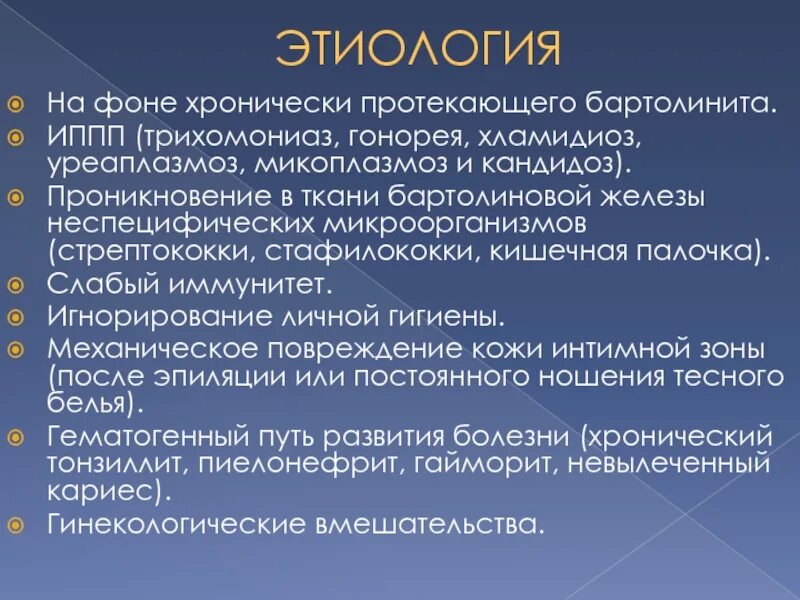 ЭТИОЛОГИЯ

На фоне хронически протекающего бартолинита.

ИППП (трихомониаз, гонорея, хламидиоз, уреаплазмоз, микоплазмоз и кандидоз).

Проникновение в ткани бартолиновой железы неспецифических микроорганизмов (стрептококки, стафилококки, кишечная палочка).

Слабый иммунитет.

Игнорирование личной гигиены.

Механическое повреждение кожи интимной зоны (после эпиляции или постоянного ношения тесного белья).

Гематогенный путь развития болезни (хронический тонзиллит, пиелонефрит, гайморит, невылеченный кариес).

Гинекологические вмешательства.